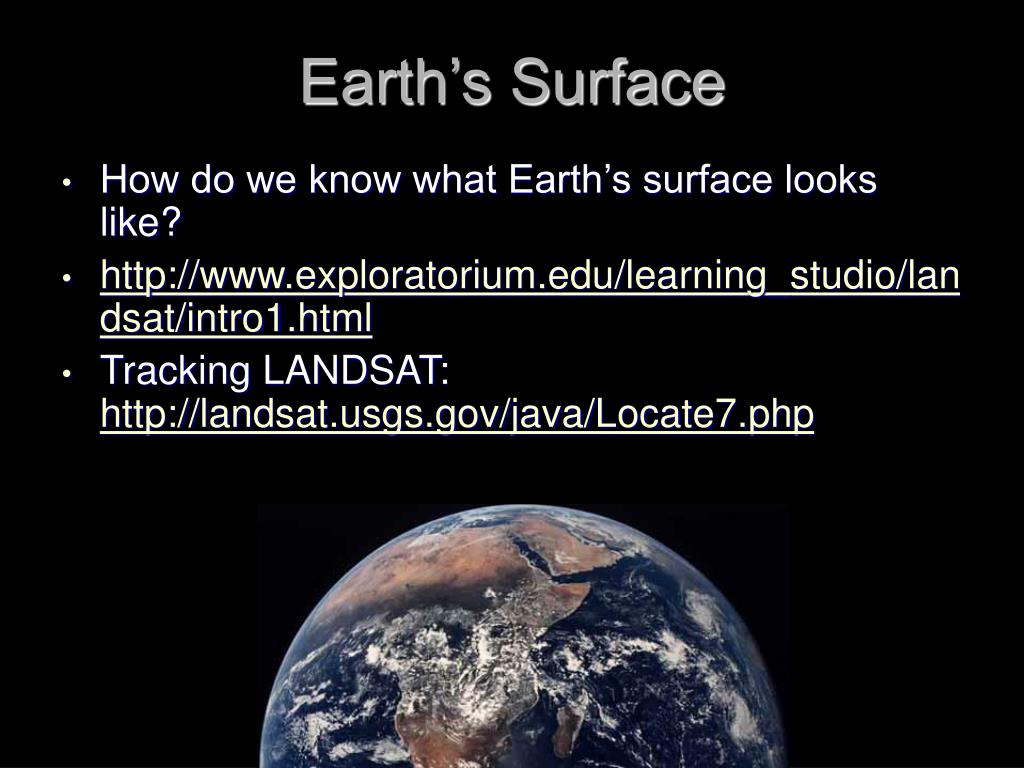 Earth’s Surface

• How do we know what Earth’s surface looks like?
• http://www.exploratorium.edu/learning_studio/landsat/intro1.html
• Tracking LANDSAT: http://landsat.usgs.gov/java/Locate7.php